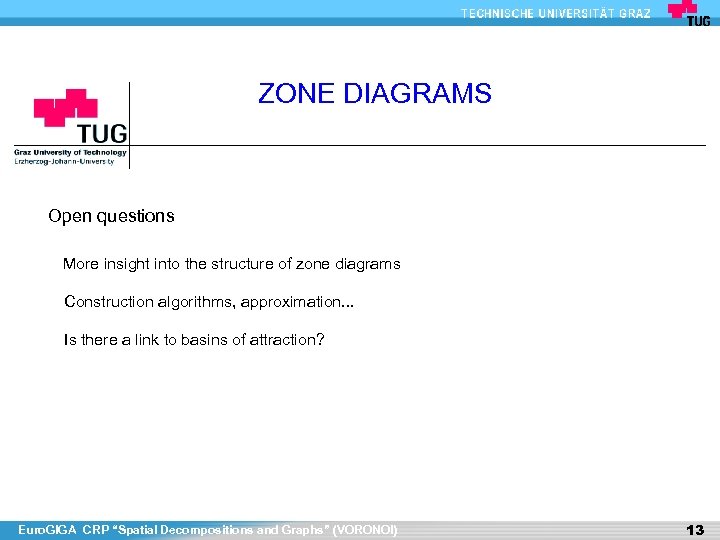 TECHNISCHE UNIVERSITÄT GRAZ
TUG

TUG
Graz University of Technology
Erzherzog-Johann-University

ZONE DIAGRAMS

Open questions

More insight into the structure of zone diagrams

Construction algorithms, approximation...

Is there a link to basins of attraction?

EuroGIGA CRP "Spatial Decompositions and Graphs" (VORONOI)

13